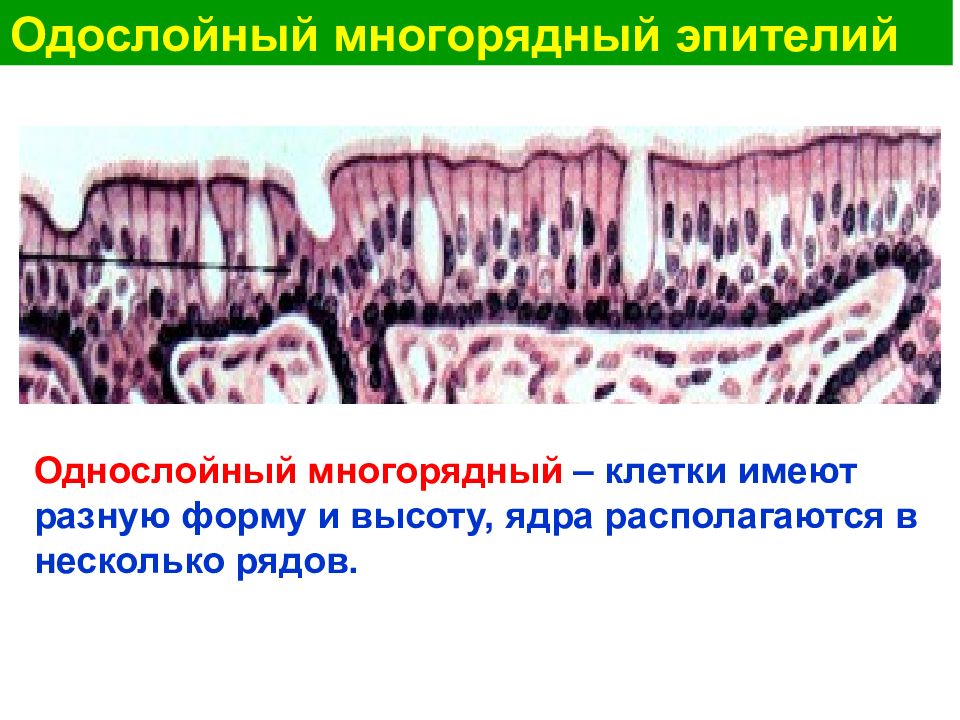 Одослойный многорядный эпителий

Однослойный многорядный – клетки имеют разную форму и высоту, ядра располагаются в несколько рядов.